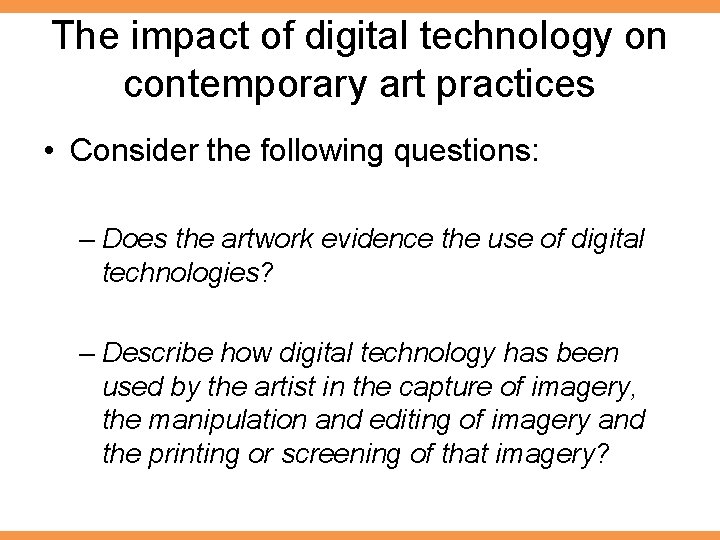 The impact of digital technology on contemporary art practices

• Consider the following questions:

– Does the artwork evidence the use of digital technologies?

– Describe how digital technology has been used by the artist in the capture of imagery, the manipulation and editing of imagery and the printing or screening of that imagery?